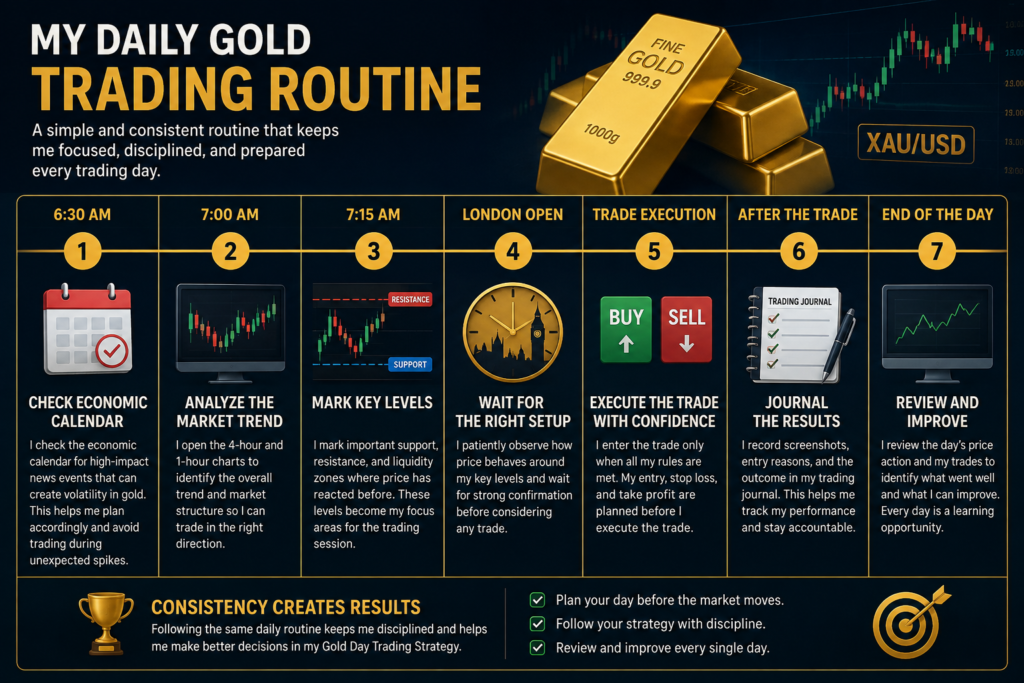 MY DAILY GOLD
TRADING ROUTINE

A simple and consistent routine that keeps me focused, disciplined, and prepared every trading day.

FINE GOLD 999.9
1000g

XAU/USD

6:30 AM
1
CHECK ECONOMIC CALENDAR
I check the economic calendar for high-impact news events that can create volatility in gold. This helps me plan accordingly and avoid trading during unexpected spikes.

7:00 AM
2
ANALYZE THE MARKET TREND
I open the 4-hour and 1-hour charts to identify the overall trend and market structure so I can trade in the right direction.

7:15 AM
3
RESISTANCE
SUPPORT
MARK KEY LEVELS
I mark important support, resistance, and liquidity zones where price has reacted before. These levels become my focus areas for the trading session.

LONDON OPEN
4
WAIT FOR THE RIGHT SETUP
I patiently observe how price behaves around my key levels and wait for strong confirmation before considering any trade.

TRADE EXECUTION
5
BUY
SELL
EXECUTE THE TRADE WITH CONFIDENCE
I enter the trade only when all my rules are met. My entry, stop loss, and take profit are planned before I execute the trade.

AFTER THE TRADE
6
TRADING JOURNAL
JOURNAL THE RESULTS
I record screenshots, entry reasons, and the outcome in my trading journal. This helps me track my performance and stay accountable.

END OF THE DAY
7
REVIEW AND IMPROVE
I review the day's price action and my trades to identify what went well and what I can improve. Every day is a learning opportunity.

CONSISTENCY CREATES RESULTS
Following the same daily routine keeps me disciplined and helps me make better decisions in my Gold Day Trading Strategy.

Plan your day before the market moves.
Follow your strategy with discipline.
Review and improve every single day.